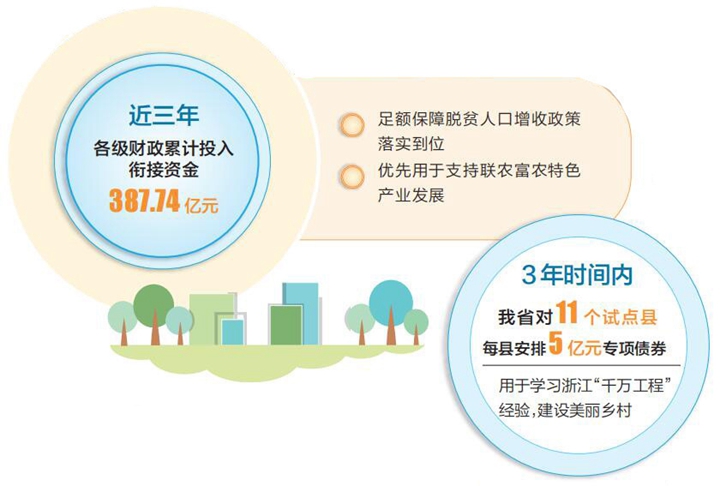 近三年
各级财政累计投入衔接资金
387.74亿元

足额保障脱贫人口增收政策落实到位
优先用于支持联农富农特色产业发展

3年时间内
我省对11个试点县
每县安排5亿元专项债券
用于学习浙江“千万工程”经验，建设美丽乡村